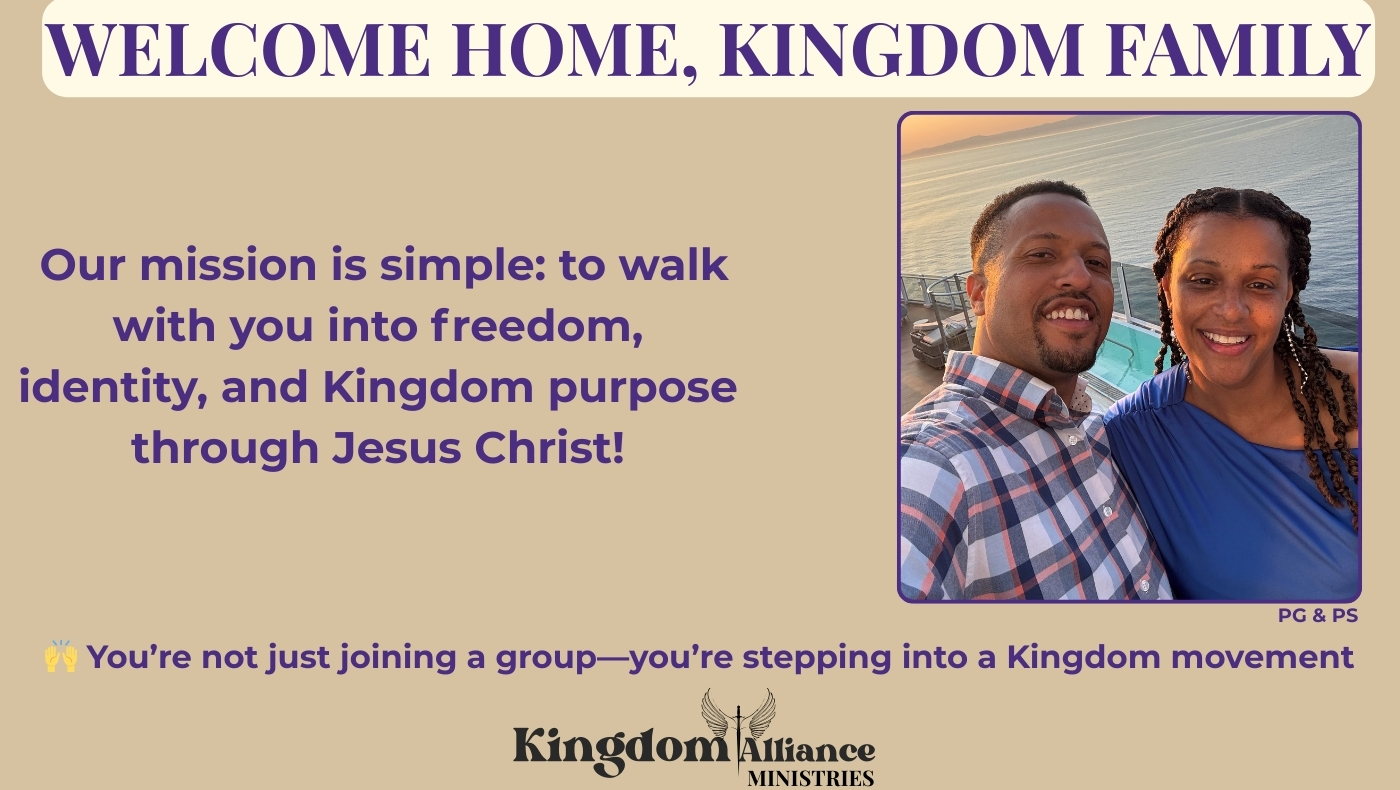 WELCOME HOME, KINGDOM FAMILY

Our mission is simple: to walk with you into freedom, identity, and Kingdom purpose through Jesus Christ!

PG & PS

🙌 You're not just joining a group—you're stepping into a Kingdom movement

Kingdom Alliance MINISTRIES